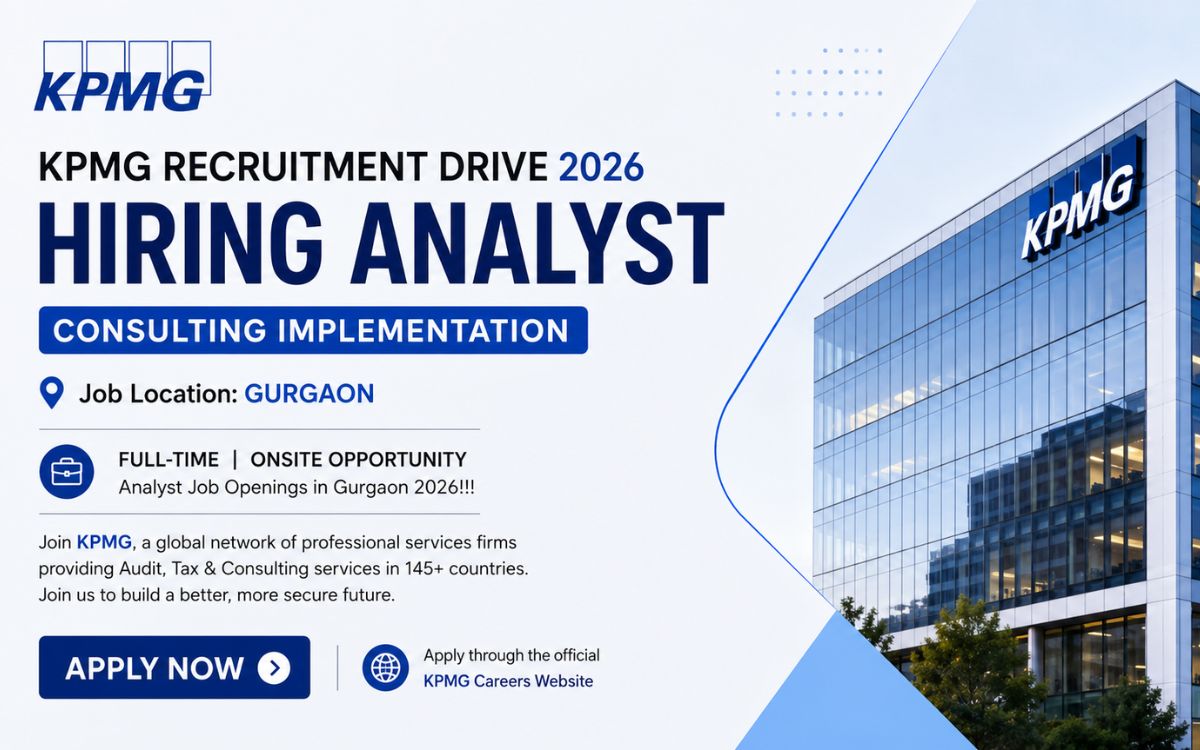 KPMG

KPMG RECRUITMENT DRIVE 2026

HIRING ANALYST

CONSULTING IMPLEMENTATION

Job Location: GURGAON

FULL-TIME | ONSITE OPPORTUNITY
Analyst Job Openings in Gurgaon 2026!!!

Join KPMG, a global network of professional services firms providing Audit, Tax & Consulting services in 145+ countries. Join us to build a better, more secure future.

APPLY NOW

Apply through the official
KPMG Careers Website

KPMG